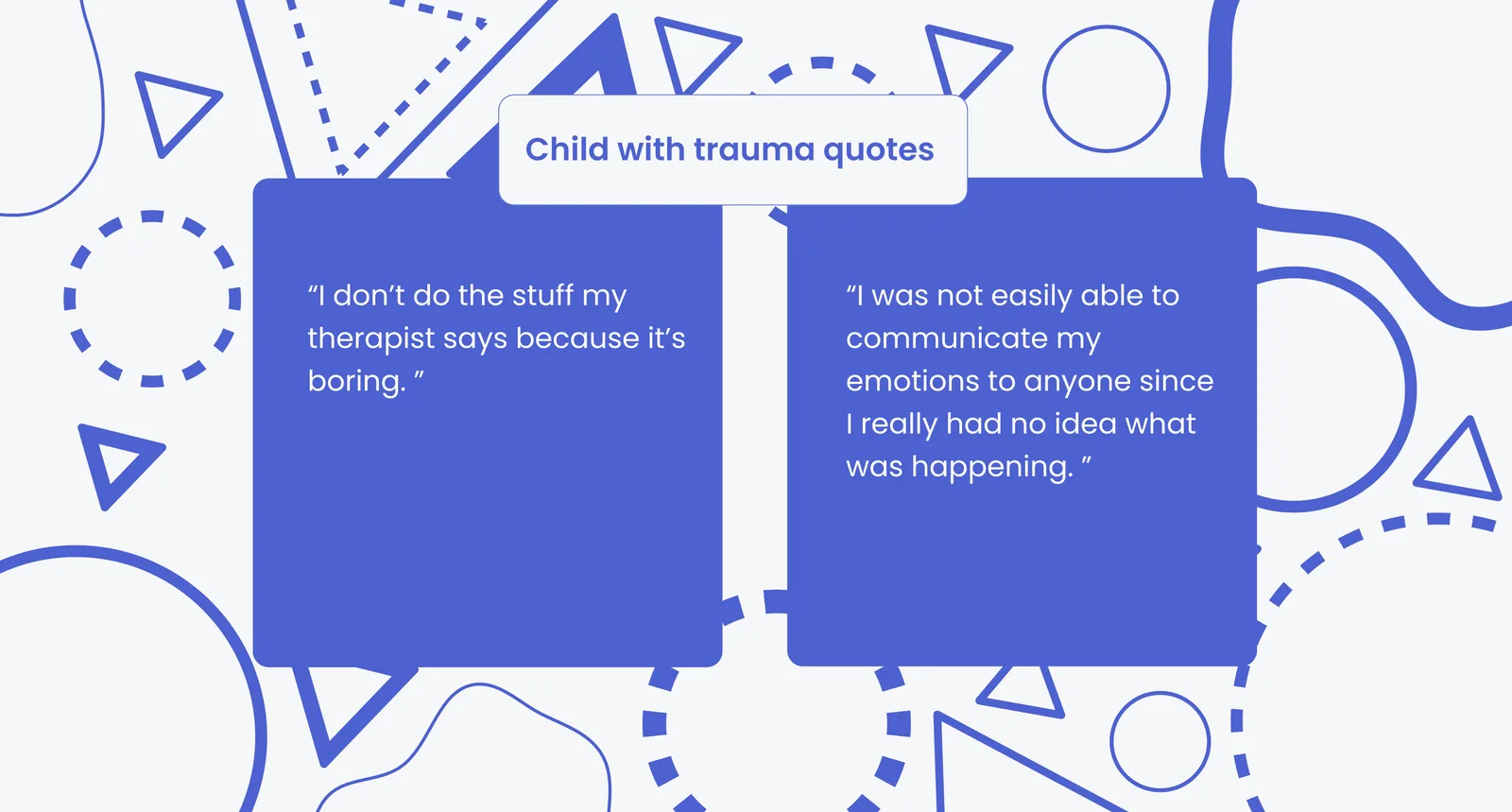 Child with trauma quotes

“I don’t do the stuff my therapist says because it’s boring. ”

“I was not easily able to communicate my emotions to anyone since I really had no idea what was happening. ”